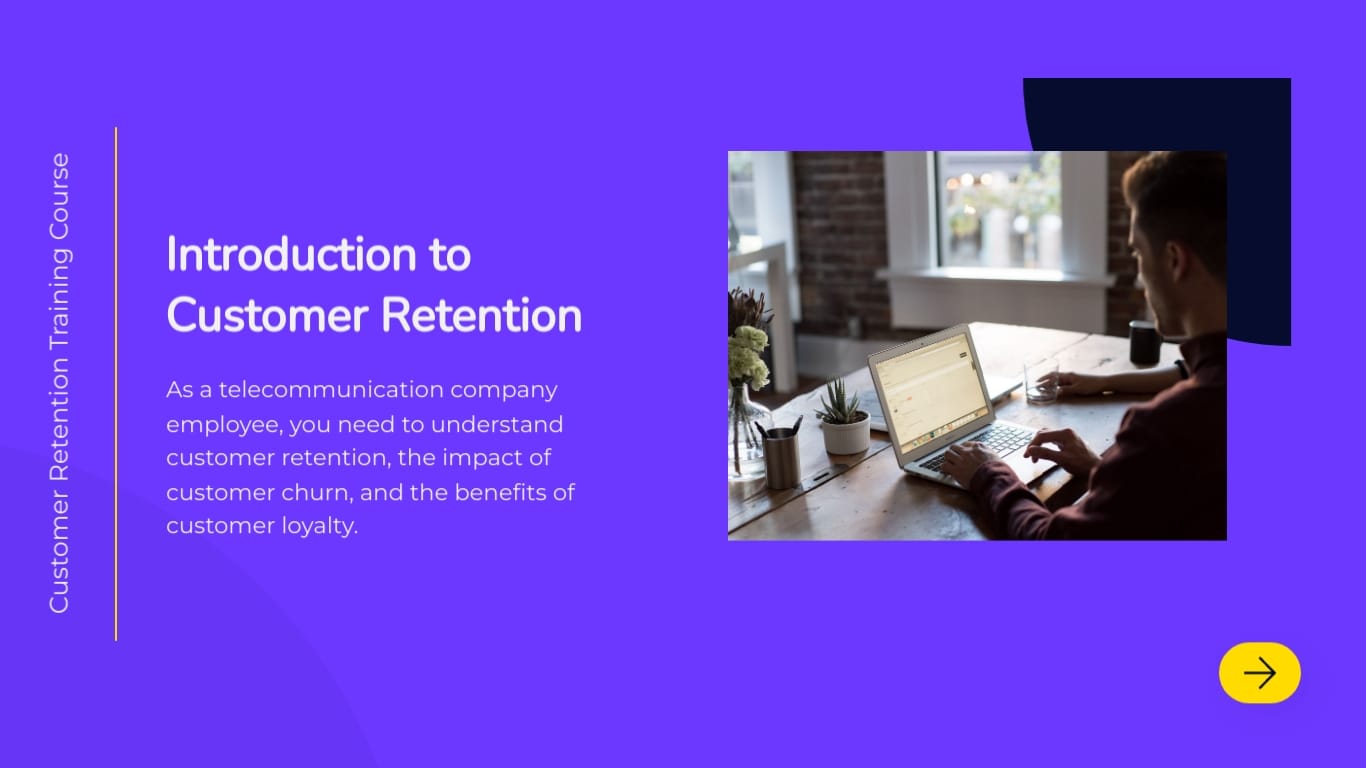 Customer Retention Training Course

Introduction to Customer Retention

As a telecommunication company employee, you need to understand customer retention, the impact of customer churn, and the benefits of customer loyalty.